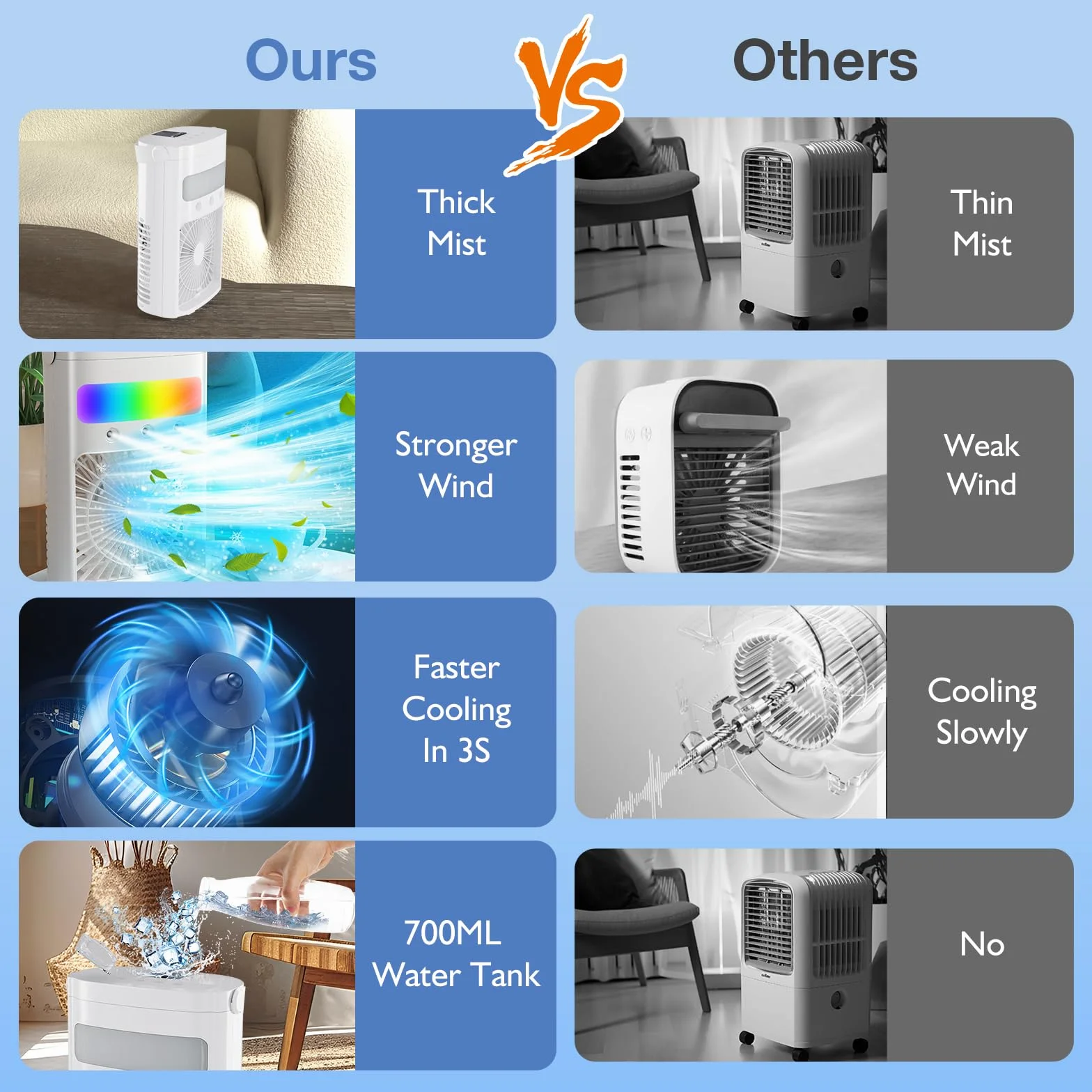 Ours

VS

Others

Thick Mist

Stronger Wind

Faster Cooling In 3S

700ML Water Tank

Thin Mist

Weak Wind

Cooling Slowly

No